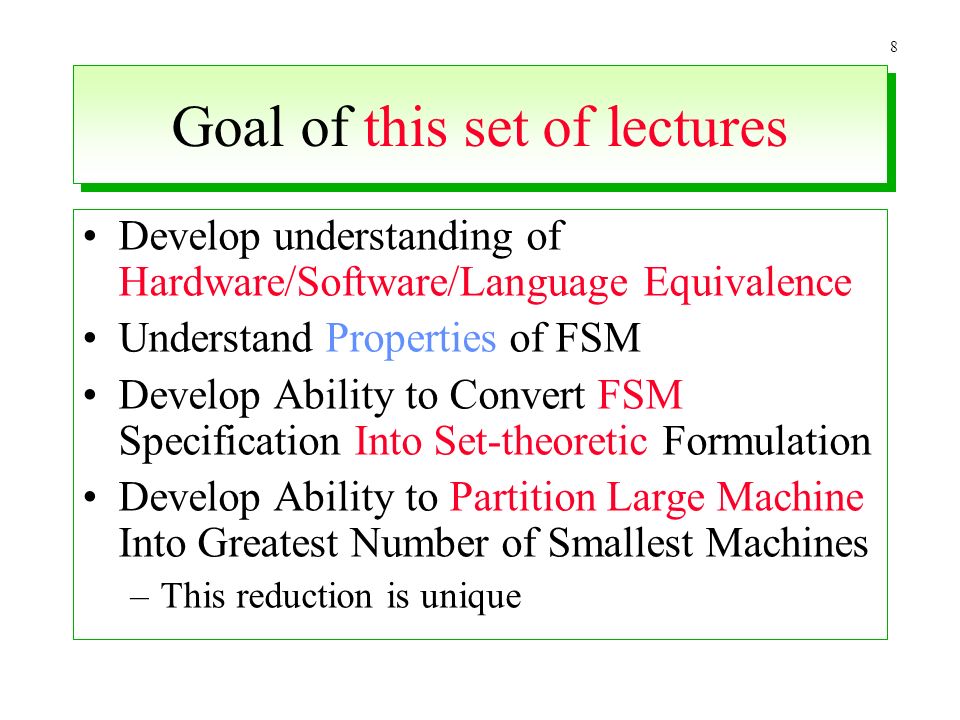 8

Goal of this set of lectures

• Develop understanding of Hardware/Software/Language Equivalence
• Understand Properties of FSM
• Develop Ability to Convert FSM Specification Into Set-theoretic Formulation
• Develop Ability to Partition Large Machine Into Greatest Number of Smallest Machines
– This reduction is unique